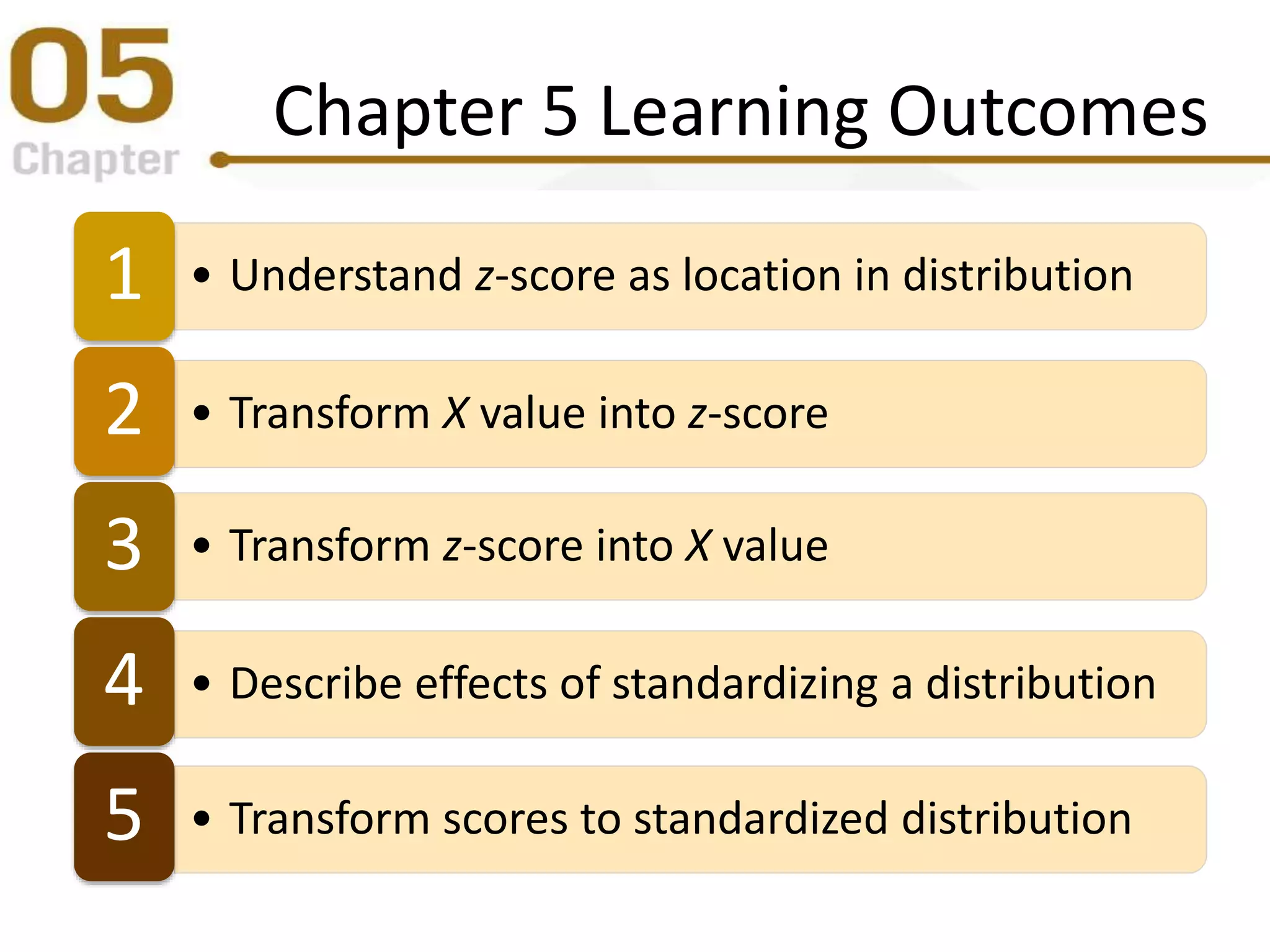 05
Chapter

Chapter 5 Learning Outcomes

1
• Understand z-score as location in distribution

2
• Transform X value into z-score

3
• Transform z-score into X value

4
• Describe effects of standardizing a distribution

5
• Transform scores to standardized distribution